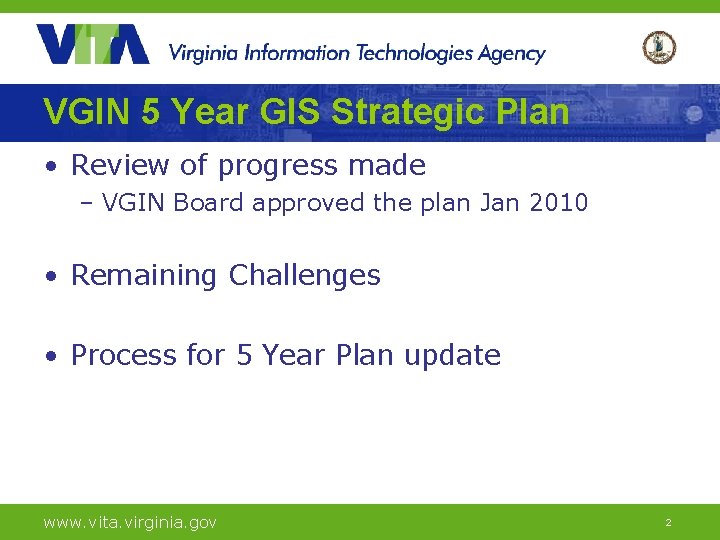 VITA Virginia Information Technologies Agency

VGIN 5 Year GIS Strategic Plan

• Review of progress made
 – VGIN Board approved the plan Jan 2010

• Remaining Challenges

• Process for 5 Year Plan update

www.vita.virginia.gov

2